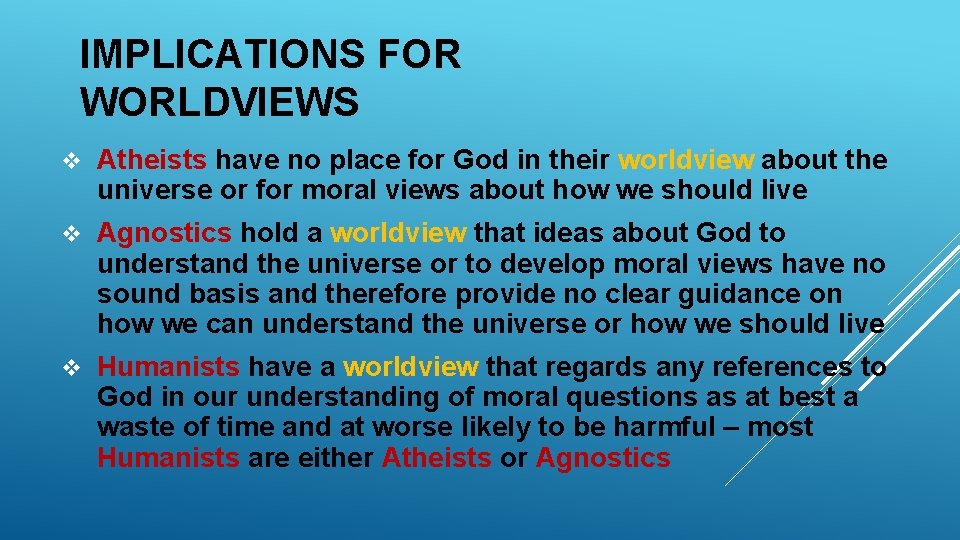 IMPLICATIONS FOR WORLDVIEWS

❖ Atheists have no place for God in their worldview about the universe or for moral views about how we should live

❖ Agnostics hold a worldview that ideas about God to understand the universe or to develop moral views have no sound basis and therefore provide no clear guidance on how we can understand the universe or how we should live

❖ Humanists have a worldview that regards any references to God in our understanding of moral questions as at best a waste of time and at worse likely to be harmful – most Humanists are either Atheists or Agnostics